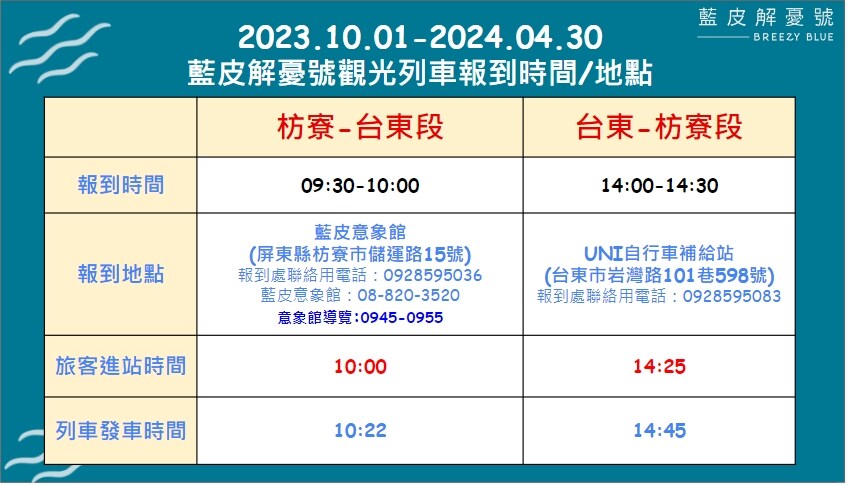 藍皮解憂號
BREEZY BLUE

2023.10.01-2024.04.30
藍皮解憂號觀光列車報到時間/地點

| | 枋寮-台東段 | 台東-枋寮段 |
|---|---|---|
| 報到時間 | 09:30-10:00 | 14:00-14:30 |
| 報到地點 | 藍皮意象館 (屏東縣枋寮市儲運路15號) 報到處聯絡用電話：0928595036 藍皮意象館：08-820-3520 意象館導覽:0945-0955 | UNI自行車補給站 (台東市岩灣路101巷598號) 報到處聯絡用電話：0928595083 |
| 旅客進站時間 | 10:00 | 14:25 |
| 列車發車時間 | 10:22 | 14:45 |